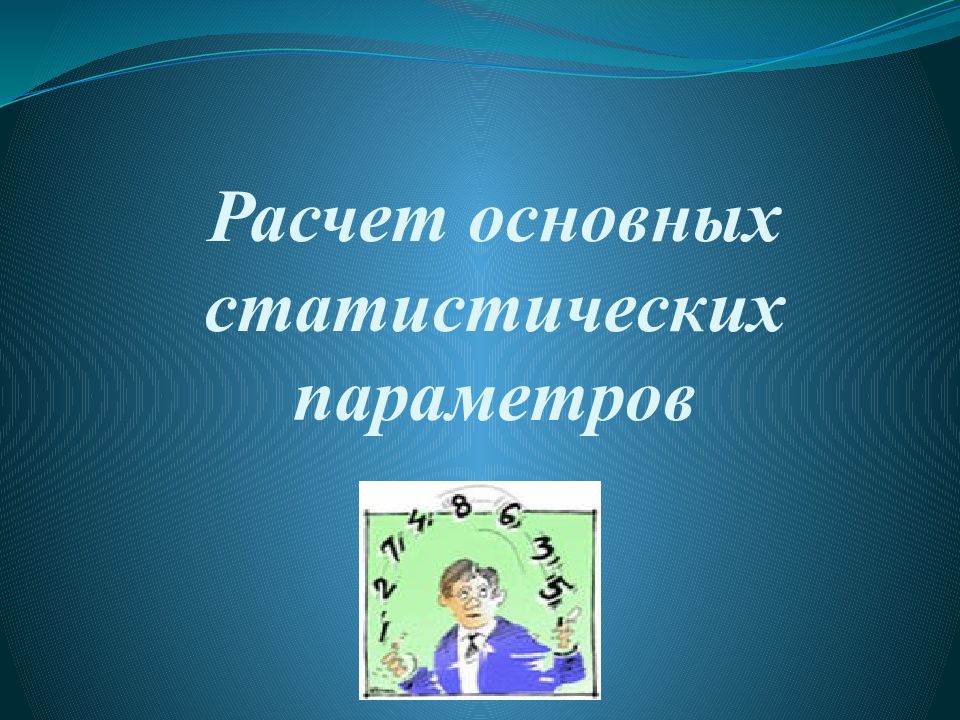 Расчет основных статистических параметров

1 2 7 4 8 6 3 5